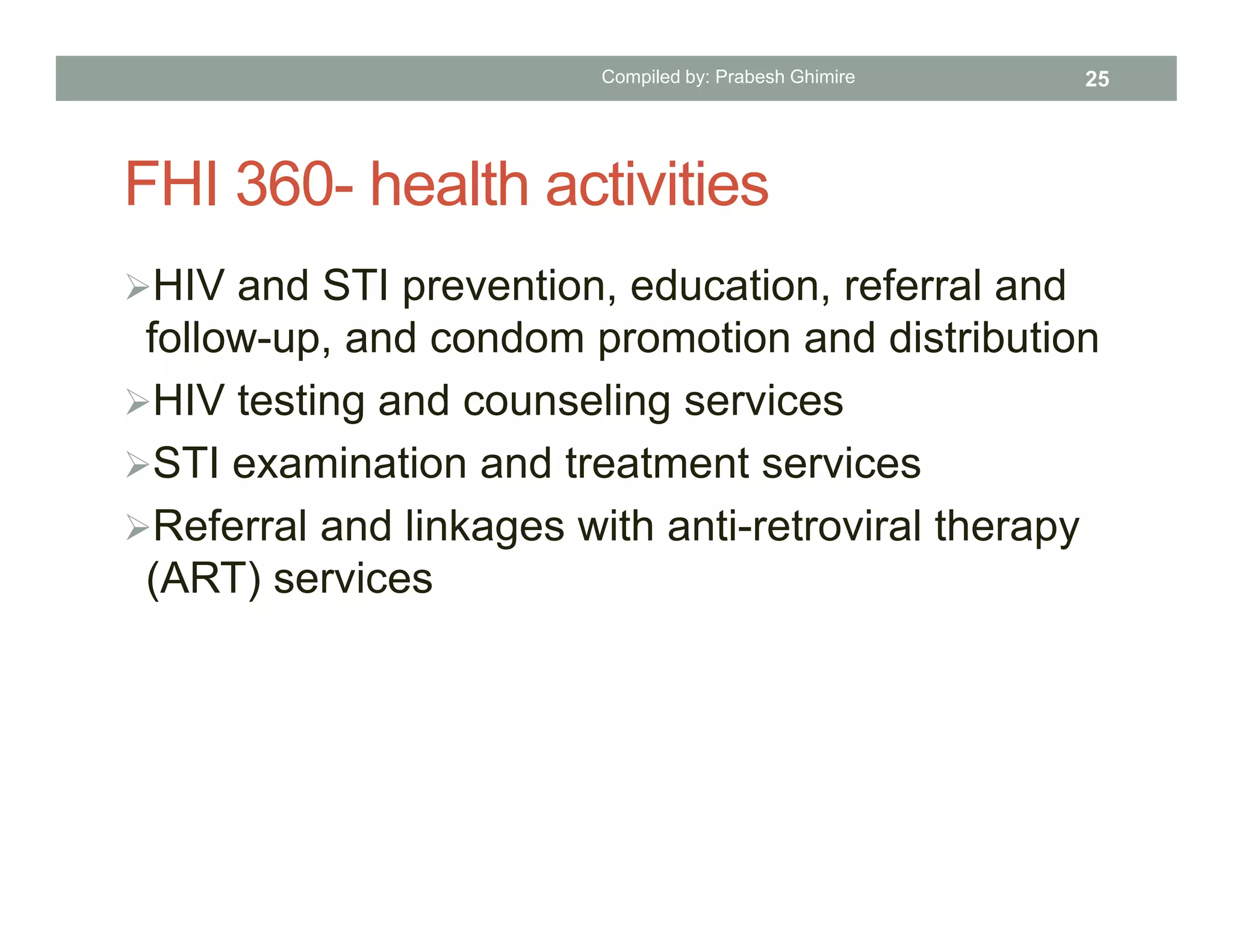 Compiled by: Prabesh Ghimire 25

FHI 360- health activities

➢HIV and STI prevention, education, referral and follow-up, and condom promotion and distribution

➢HIV testing and counseling services

➢STI examination and treatment services

➢Referral and linkages with anti-retroviral therapy (ART) services